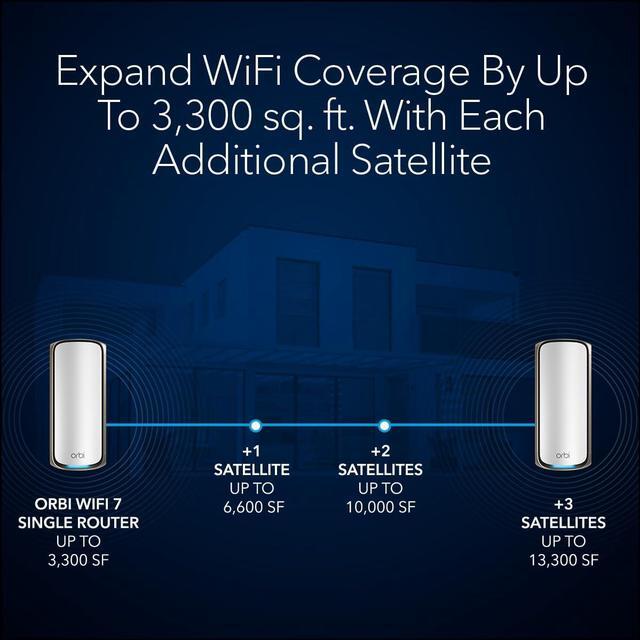 Expand WiFi Coverage By Up To 3,300 sq. ft. With Each Additional Satellite

orbi

ORBI WIFI 7
SINGLE ROUTER
UP TO
3,300 SF

+1
SATELLITE
UP TO
6,600 SF

+2
SATELLITES
UP TO
10,000 SF

orbi

+3
SATELLITES
UP TO
13,300 SF